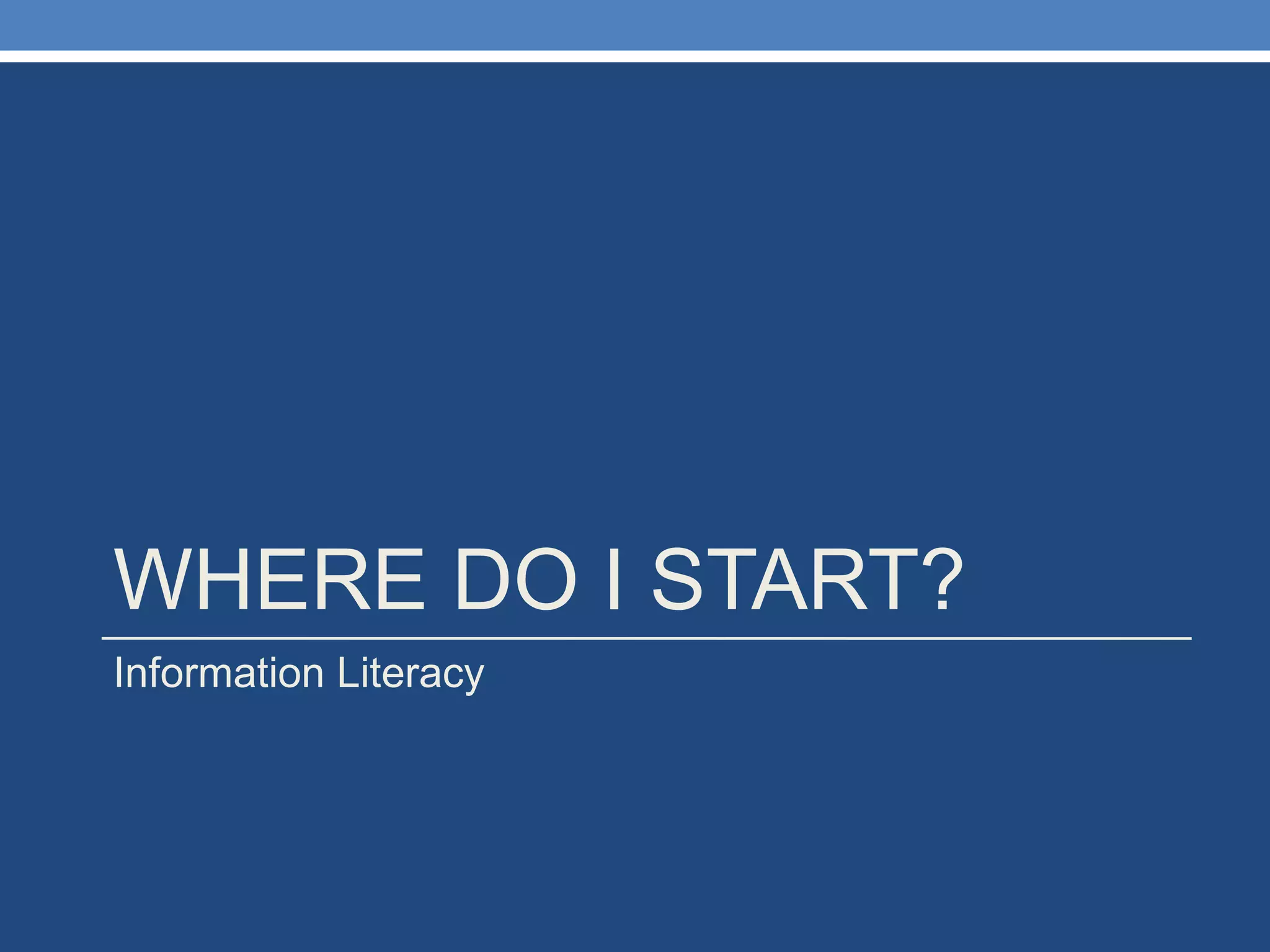 WHERE DO I START?

Information Literacy